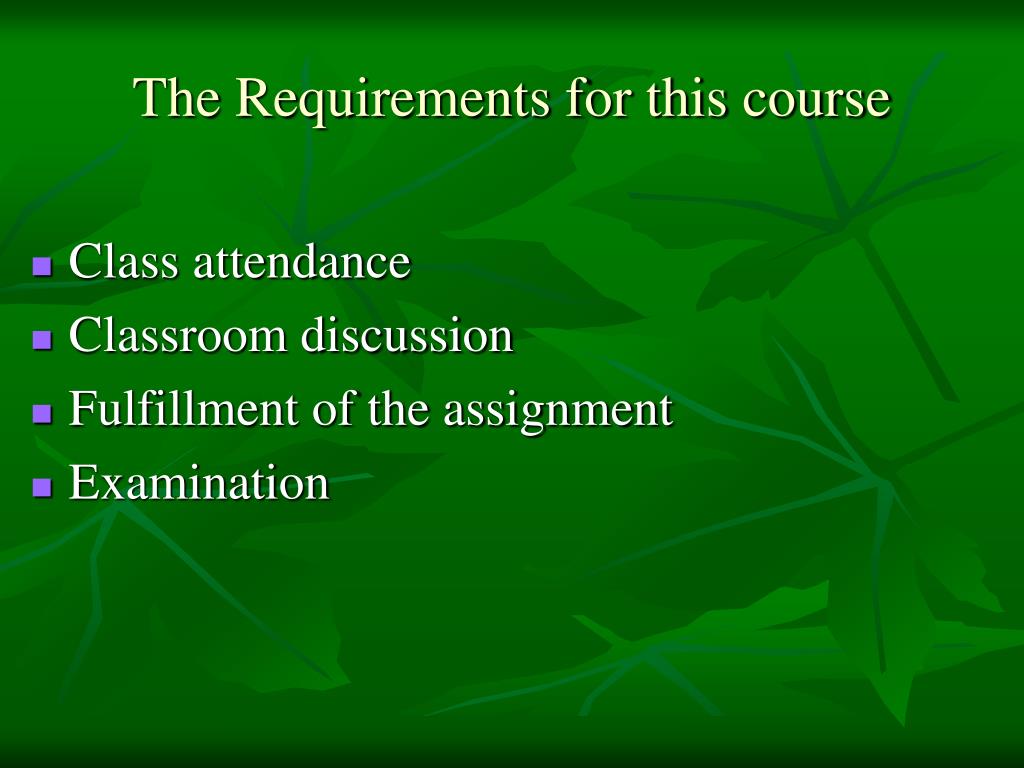 The Requirements for this course

- Class attendance
- Classroom discussion
- Fulfillment of the assignment
- Examination